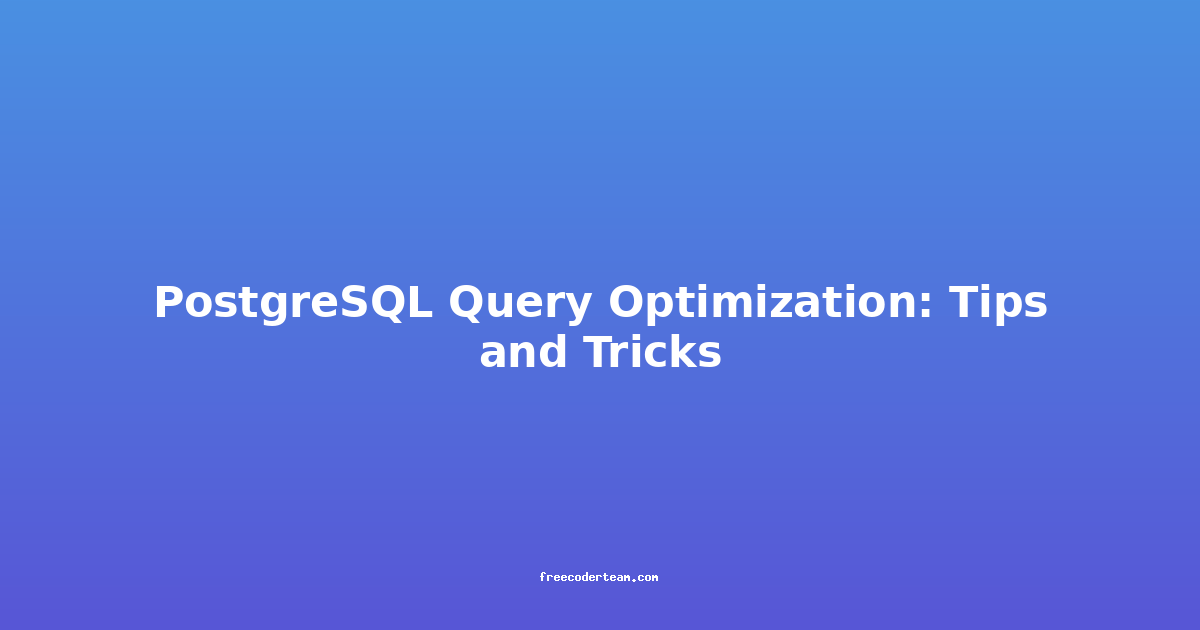 PostgreSQL Query Optimization: Tips and Tricks

freecoderteam.com